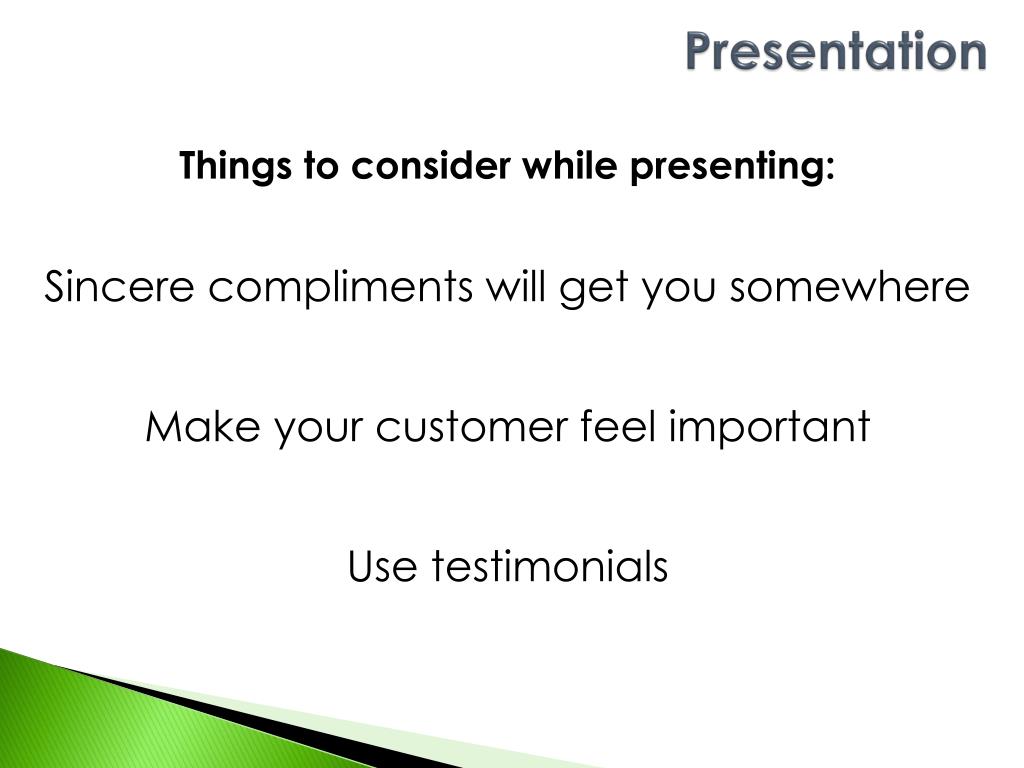 Presentation

Things to consider while presenting:

Sincere compliments will get you somewhere

Make your customer feel important

Use testimonials